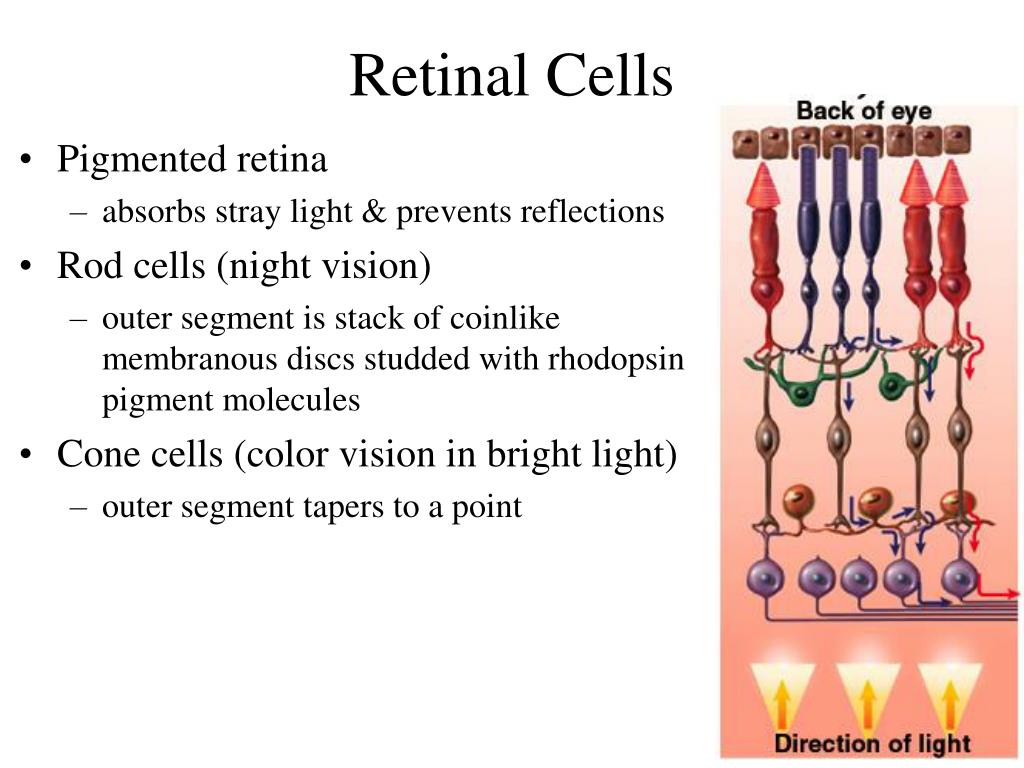 Retinal Cells

• Pigmented retina
– absorbs stray light & prevents reflections
• Rod cells (night vision)
– outer segment is stack of coinlike membranous discs studded with rhodopsin pigment molecules
• Cone cells (color vision in bright light)
– outer segment tapers to a point

Back of eye

Direction of light